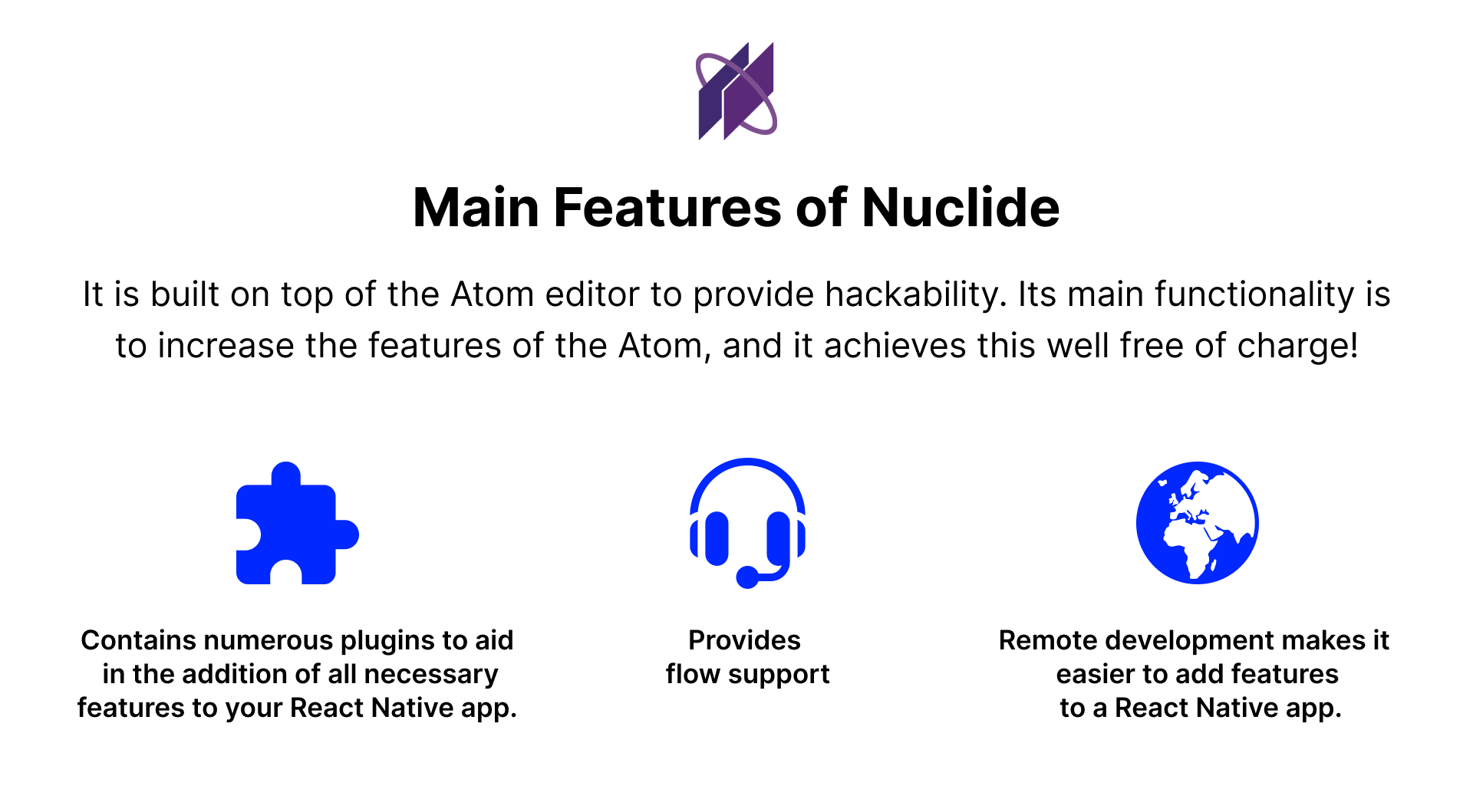 Main Features of Nuclide

It is built on top of the Atom editor to provide hackability. Its main functionality is to increase the features of the Atom, and it achieves this well free of charge!

Contains numerous plugins to aid in the addition of all necessary features to your React Native app.

Provides flow support

Remote development makes it easier to add features to a React Native app.